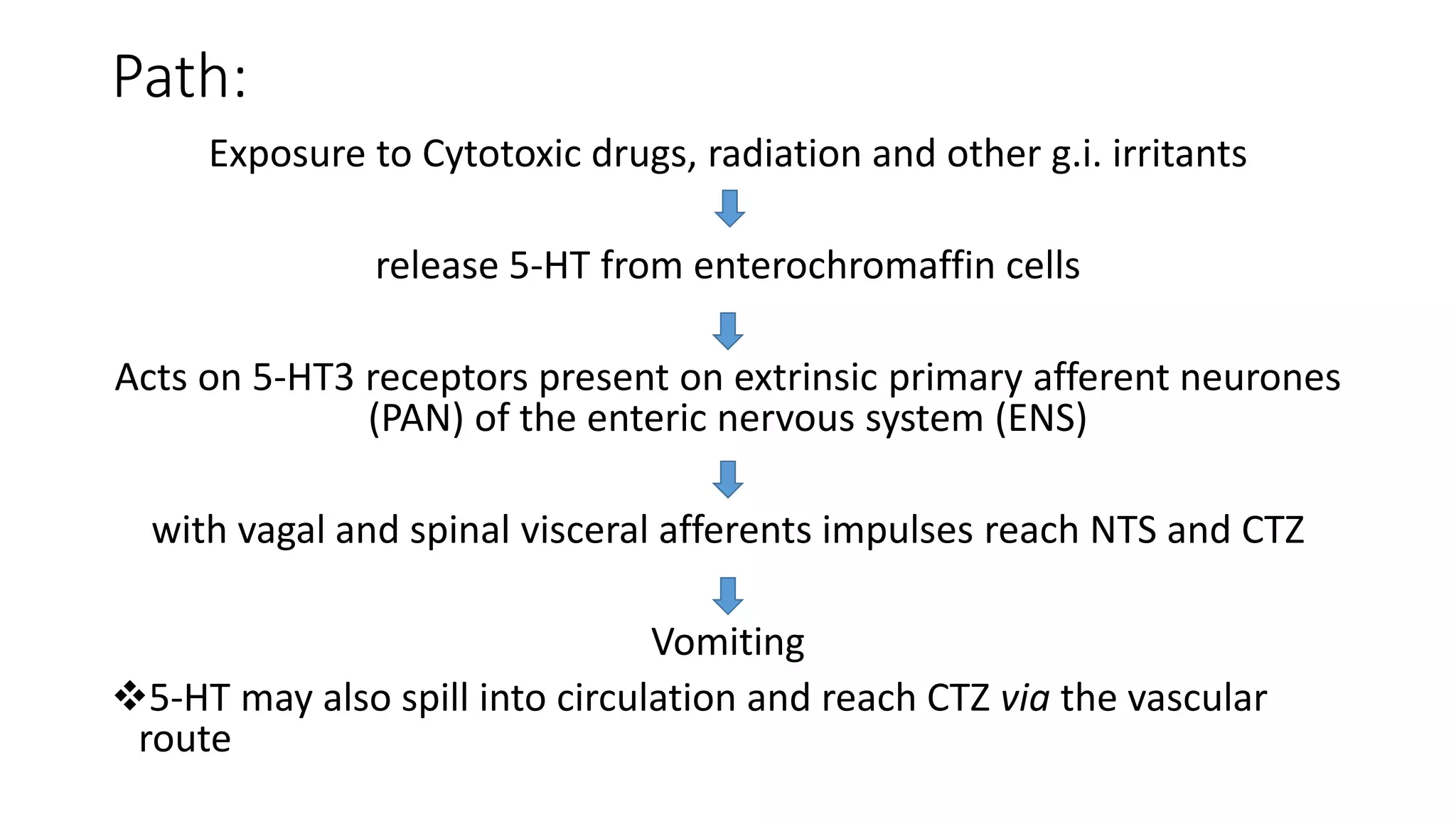 Path:

Exposure to Cytotoxic drugs, radiation and other g.i. irritants

release 5-HT from enterochromaffin cells

Acts on 5-HT3 receptors present on extrinsic primary afferent neurones (PAN) of the enteric nervous system (ENS)

with vagal and spinal visceral afferents impulses reach NTS and CTZ

Vomiting

❖5-HT may also spill into circulation and reach CTZ via the vascular route